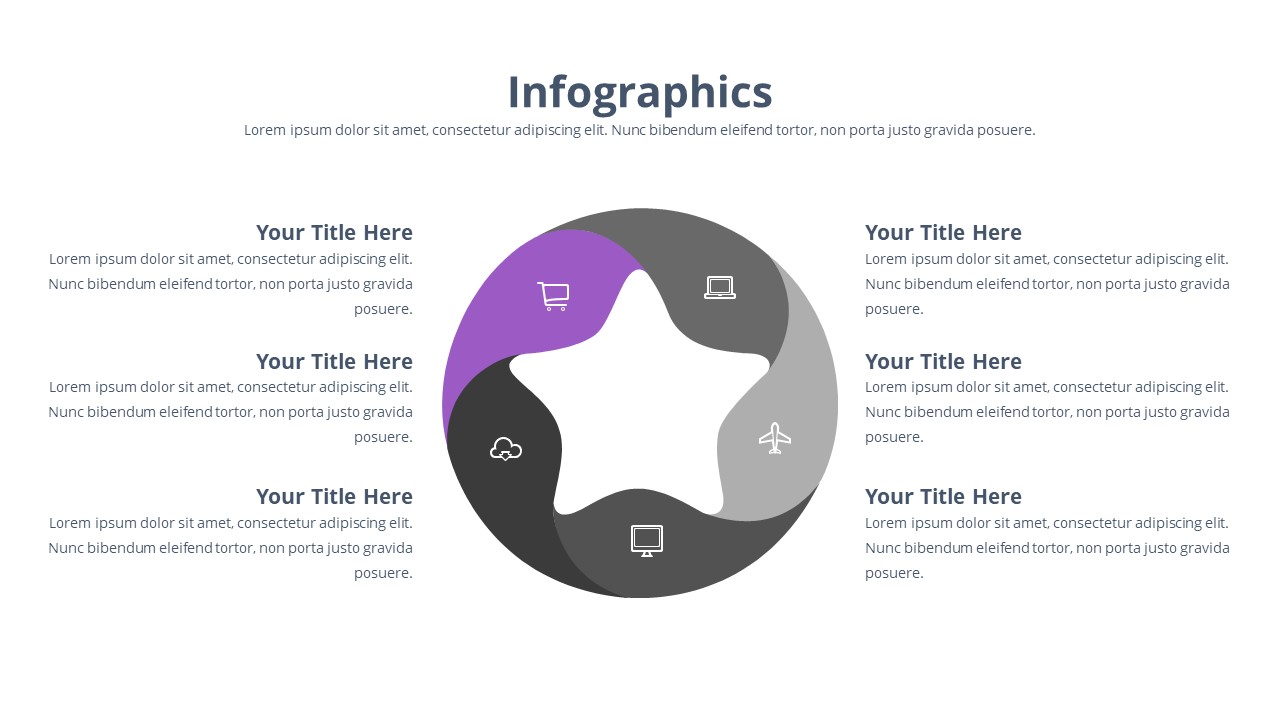 Infographics

Lorem ipsum dolor sit amet, consectetur adipiscing elit. Nunc bibendum eleifend tortor, non porta justo gravida posuere.

Your Title Here
Lorem ipsum dolor sit amet, consectetur adipiscing elit. Nunc bibendum eleifend tortor, non porta justo gravida posuere.

Your Title Here
Lorem ipsum dolor sit amet, consectetur adipiscing elit. Nunc bibendum eleifend tortor, non porta justo gravida posuere.

Your Title Here
Lorem ipsum dolor sit amet, consectetur adipiscing elit. Nunc bibendum eleifend tortor, non porta justo gravida posuere.

Your Title Here
Lorem ipsum dolor sit amet, consectetur adipiscing elit. Nunc bibendum eleifend tortor, non porta justo gravida posuere.

Your Title Here
Lorem ipsum dolor sit amet, consectetur adipiscing elit. Nunc bibendum eleifend tortor, non porta justo gravida posuere.

Your Title Here
Lorem ipsum dolor sit amet, consectetur adipiscing elit. Nunc bibendum eleifend tortor, non porta justo gravida posuere.